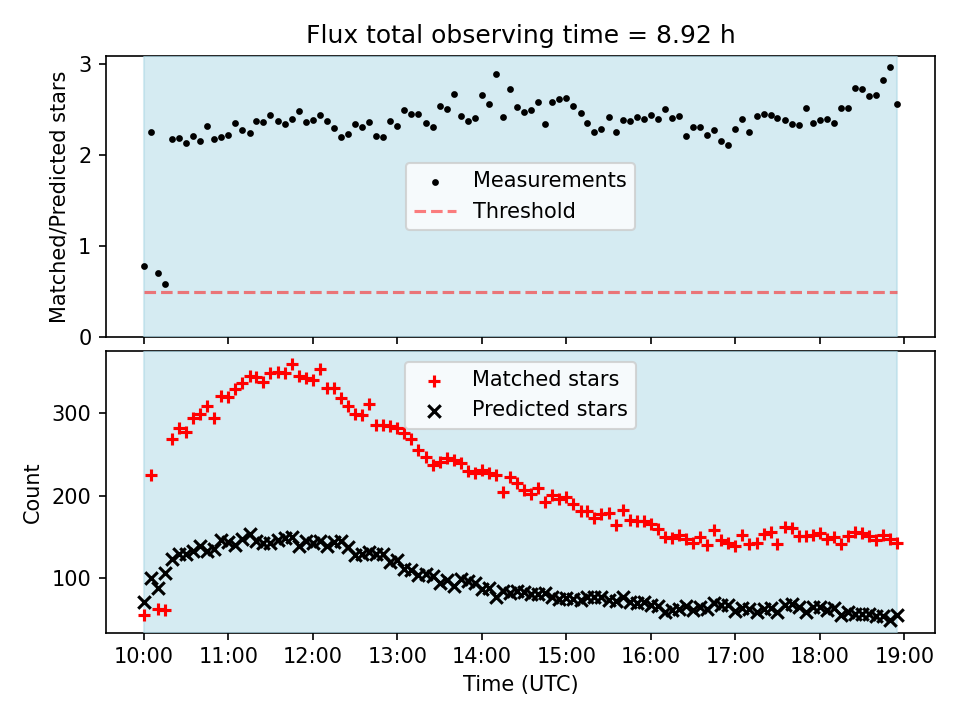 Flux total observing time = 8.92 h

Matched/Predicted stars

3
2
1
0

Measurements
Threshold

Count

300
200
100

Matched stars
Predicted stars

10:00 11:00 12:00 13:00 14:00 15:00 16:00 17:00 18:00 19:00

Time (UTC)